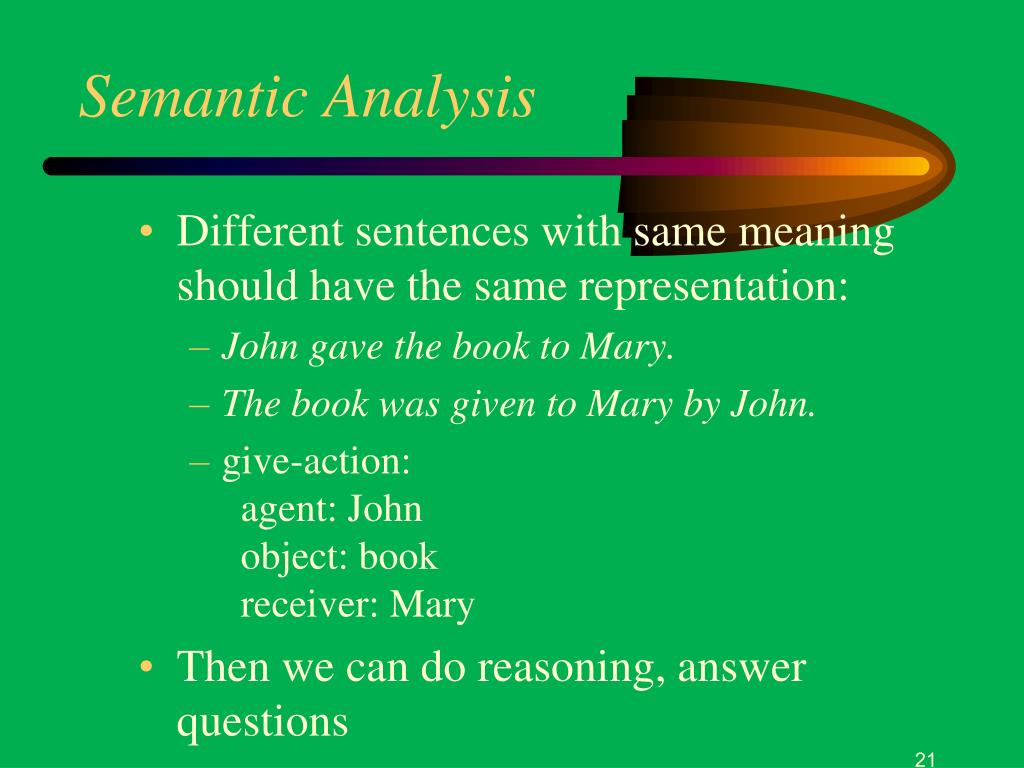 Semantic Analysis

• Different sentences with same meaning should have the same representation:
– John gave the book to Mary.
– The book was given to Mary by John.
– give-action:
agent: John
object: book
receiver: Mary

• Then we can do reasoning, answer questions

21